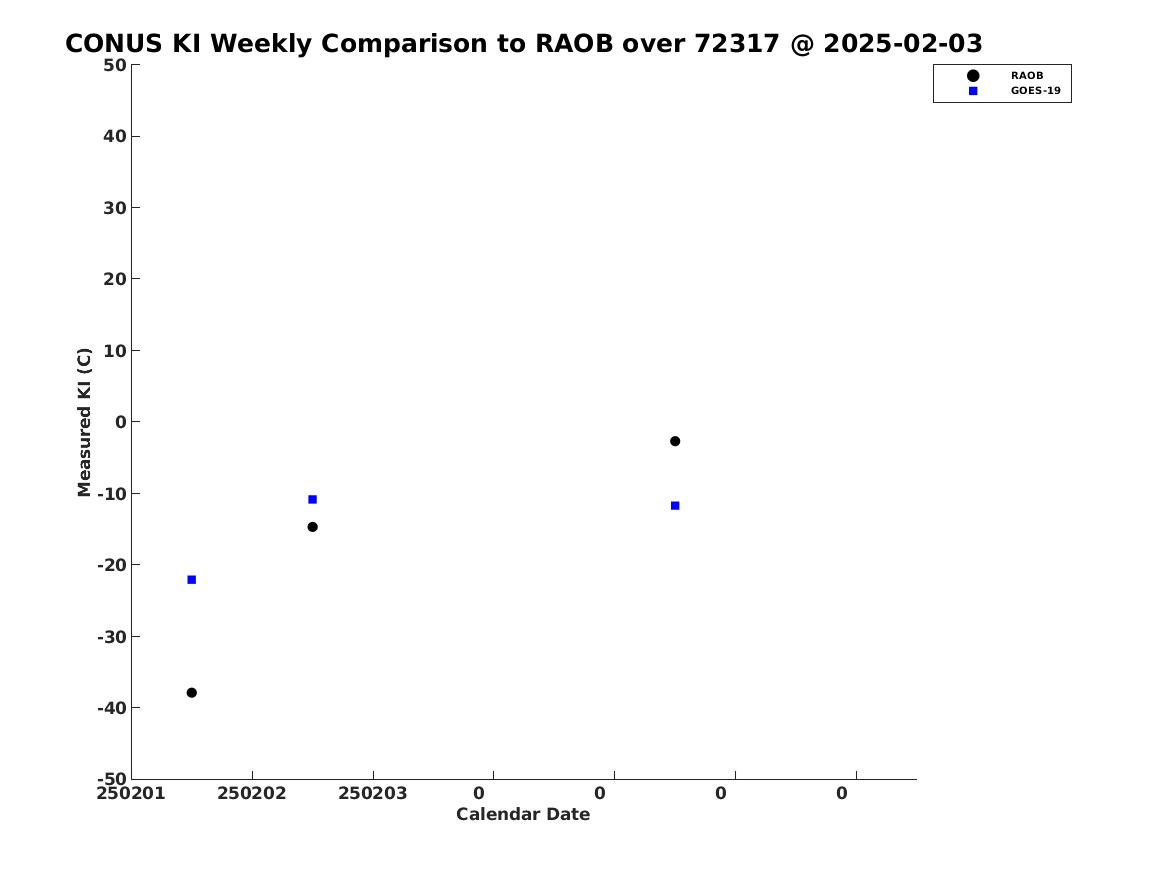 CONUS KI Weekly Comparison to RAOB over 72317 @ 2025-02-03

RAOB
GOES-19

Measured KI (C)

50
40
30
20
10
0
-10
-20
-30
-40
-50

250201 250202 250203 0 0 0 0

Calendar Date